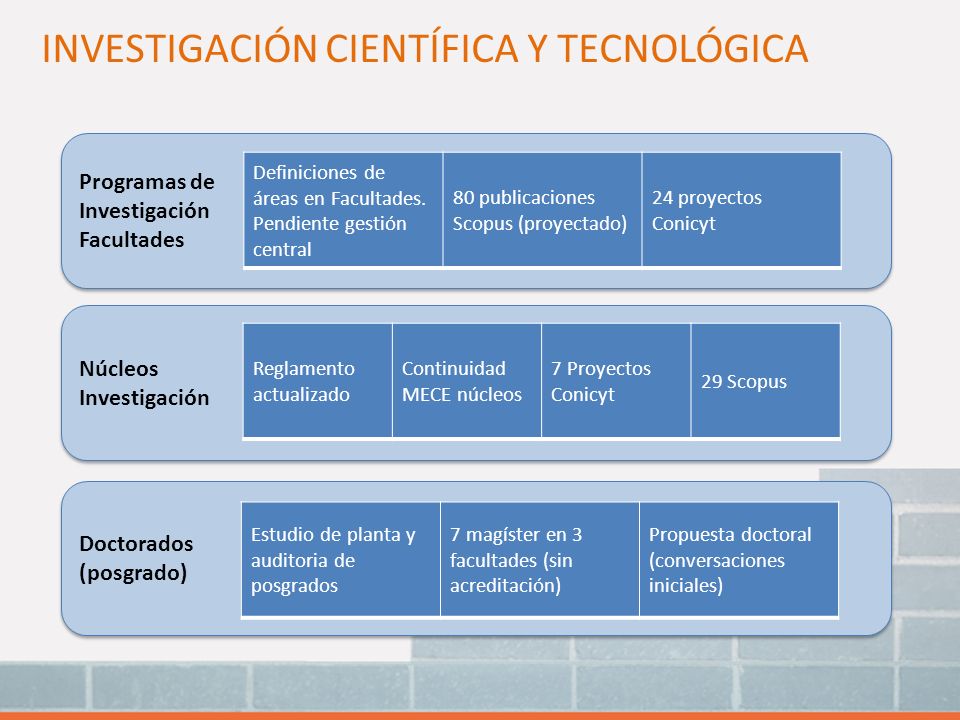 INVESTIGACIÓN CIENTÍFICA Y TECNOLÓGICA

Programas de Investigación Facultades

| Definiciones de áreas en Facultades. Pendiente gestión central | 80 publicaciones Scopus (proyectado) | 24 proyectos Conicyt |
|---|---|---|

Núcleos Investigación

| Reglamento actualizado | Continuidad MECE núcleos | 7 Proyectos Conicyt | 29 Scopus |
|---|---|---|---|

Doctorados (posgrado)

| Estudio de planta y auditoria de posgrados | 7 magíster en 3 facultades (sin acreditación) | Propuesta doctoral (conversaciones iniciales) |
|---|---|---|